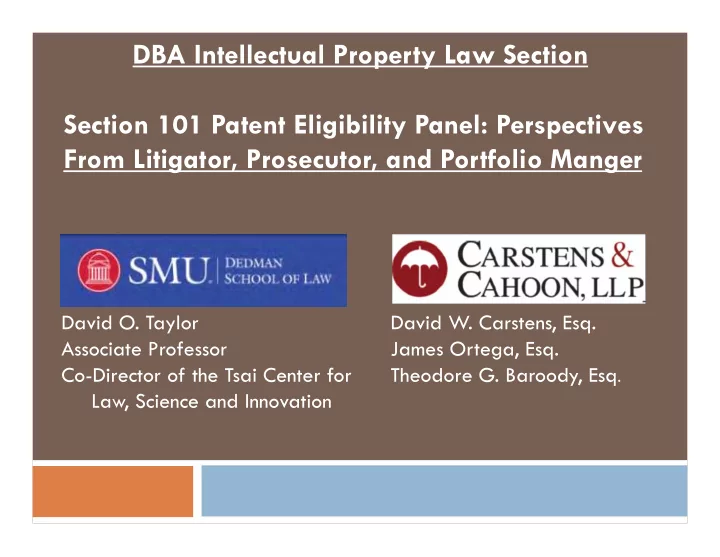 DBA Intellectual Property Law Section

Section 101 Patent Eligibility Panel: Perspectives From Litigator, Prosecutor, and Portfolio Manger

SMU. DEDMAN SCHOOL OF LAW

David O. Taylor
Associate Professor
Co-Director of the Tsai Center for Law, Science and Innovation

CARSTENS & CAHOON, LLP

David W. Carstens, Esq.
James Ortega, Esq.
Theodore G. Baroody, Esq.